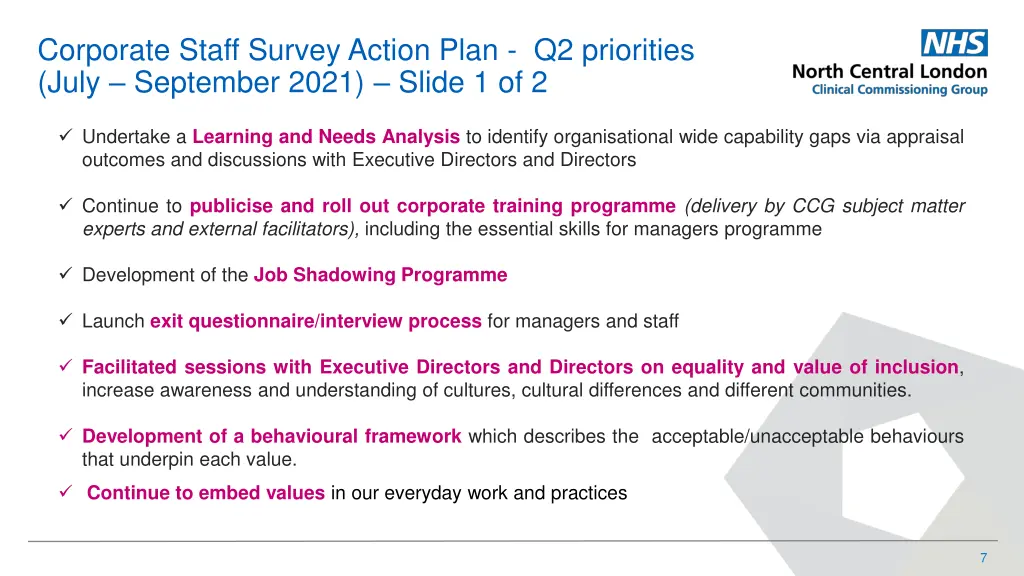 Corporate Staff Survey Action Plan - Q2 priorities (July – September 2021) – Slide 1 of 2

NHS
North Central London
Clinical Commissioning Group

✓ Undertake a Learning and Needs Analysis to identify organisational wide capability gaps via appraisal outcomes and discussions with Executive Directors and Directors

✓ Continue to publicise and roll out corporate training programme (delivery by CCG subject matter experts and external facilitators), including the essential skills for managers programme

✓ Development of the Job Shadowing Programme

✓ Launch exit questionnaire/interview process for managers and staff

✓ Facilitated sessions with Executive Directors and Directors on equality and value of inclusion, increase awareness and understanding of cultures, cultural differences and different communities.

✓ Development of a behavioural framework which describes the acceptable/unacceptable behaviours that underpin each value.

✓ Continue to embed values in our everyday work and practices

7